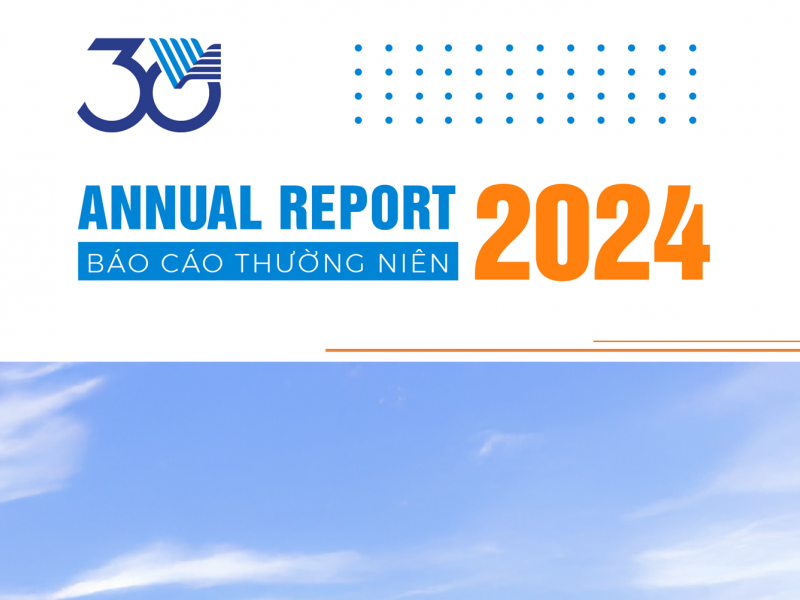 30

ANNUAL REPORT
BÁO CÁO THƯỜNG NIÊN
2024